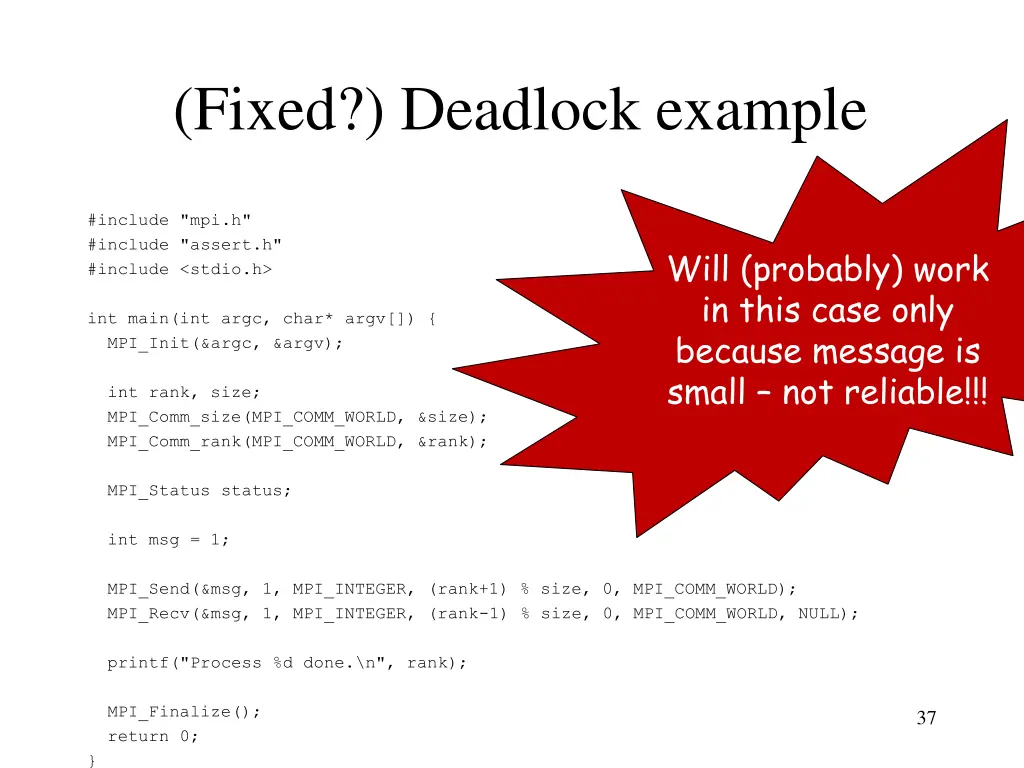 (Fixed?) Deadlock example

#include "mpi.h"
#include "assert.h"
#include <stdio.h>

int main(int argc, char* argv[]) {
  MPI_Init(&argc, &argv);

  int rank, size;
  MPI_Comm_size(MPI_COMM_WORLD, &size);
  MPI_Comm_rank(MPI_COMM_WORLD, &rank);

  MPI_Status status;

  int msg = 1;

  MPI_Send(&msg, 1, MPI_INTEGER, (rank+1) % size, 0, MPI_COMM_WORLD);
  MPI_Recv(&msg, 1, MPI_INTEGER, (rank-1) % size, 0, MPI_COMM_WORLD, NULL);

  printf("Process %d done.\n", rank);

  MPI_Finalize();
  return 0;
}

Will (probably) work in this case only because message is small – not reliable!!!

37